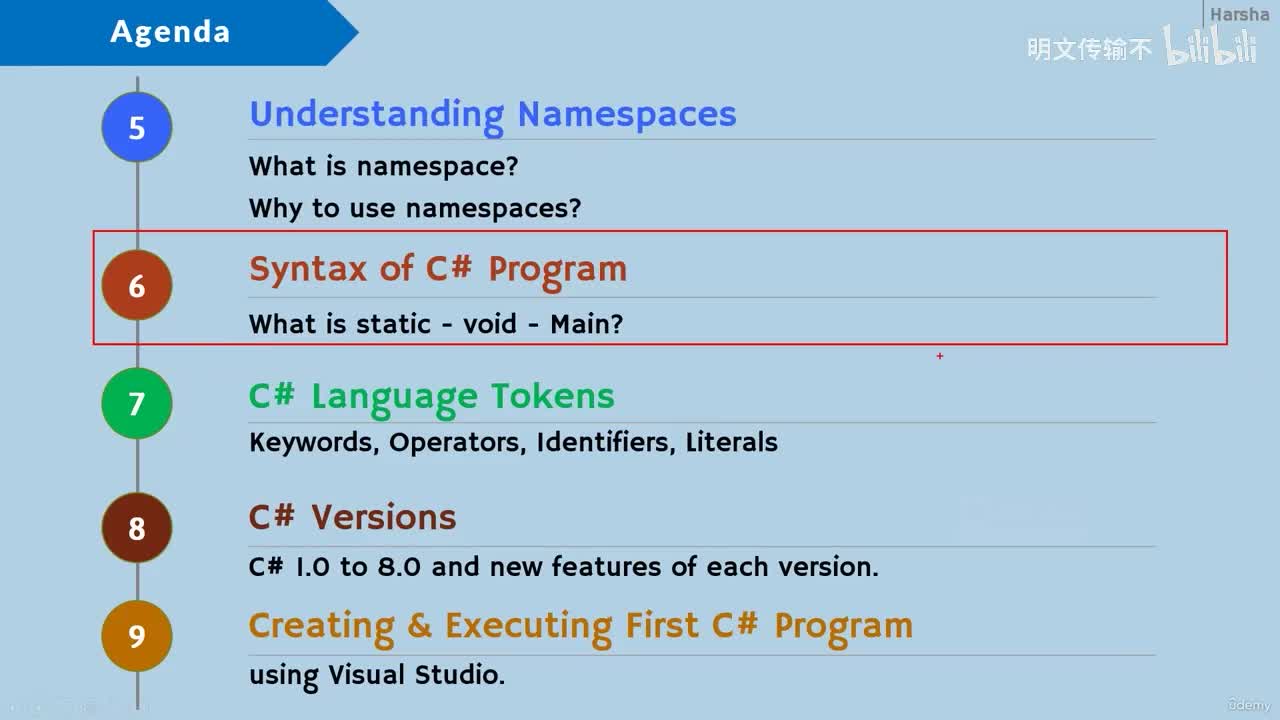 Agenda

Harsha

明文传输不 bilibili

5

Understanding Namespaces

What is namespace?

Why to use namespaces?

6

Syntax of C# Program

What is static - void - Main?

7

C# Language Tokens

Keywords, Operators, Identifiers, Literals

8

C# Versions

C# 1.0 to 8.0 and new features of each version.

9

Creating & Executing First C# Program

using Visual Studio.

Udemy